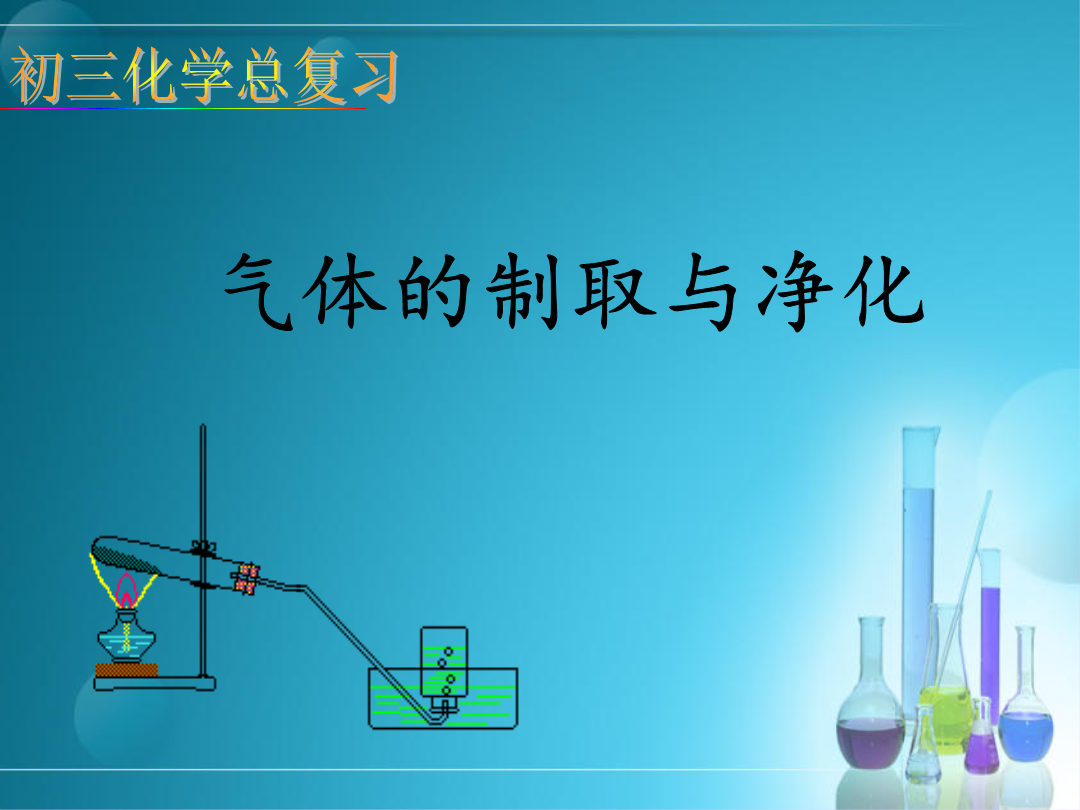 初三化学总复习

气体的制取与净化